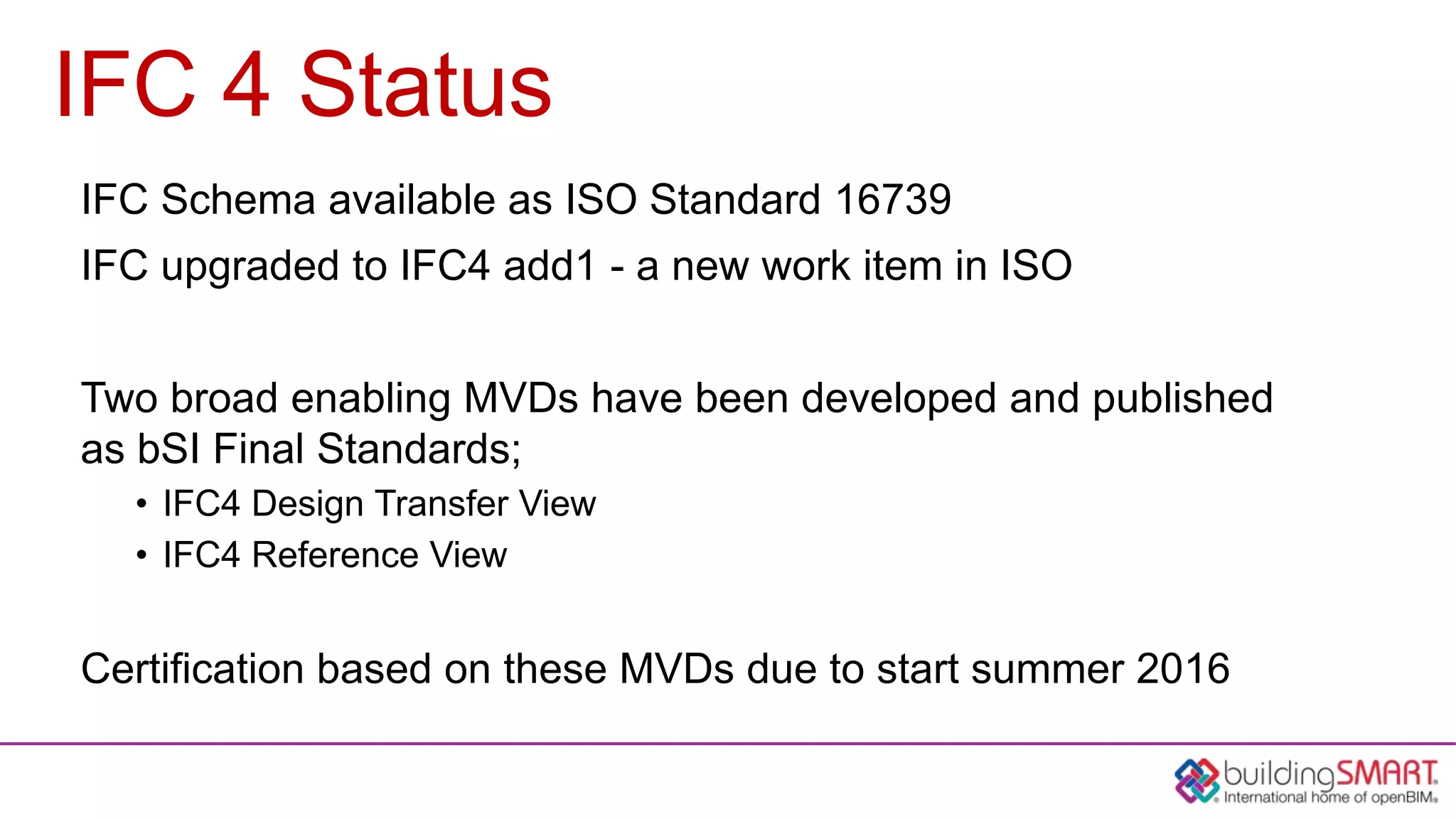 IFC 4 Status

IFC Schema available as ISO Standard 16739

IFC upgraded to IFC4 add1 - a new work item in ISO

Two broad enabling MVDs have been developed and published as bSI Final Standards;

• IFC4 Design Transfer View
• IFC4 Reference View

Certification based on these MVDs due to start summer 2016

buildingSMART
International home of openBIM